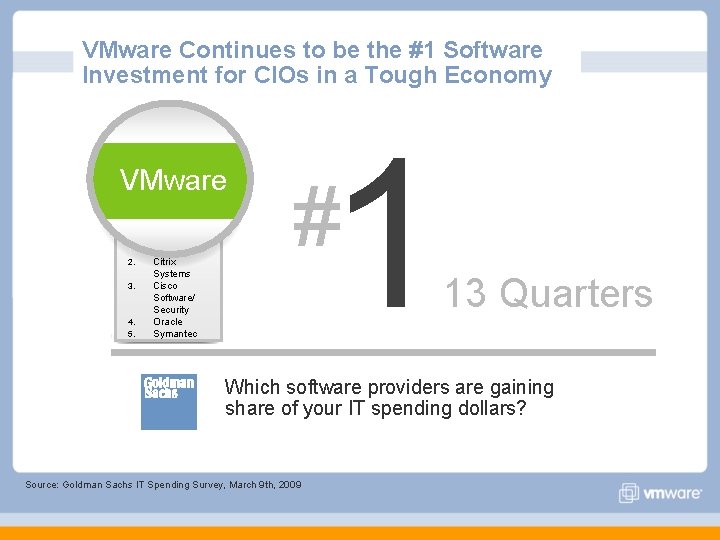 VMware Continues to be the #1 Software Investment for CIOs in a Tough Economy

VMware

2. Citrix Systems
3. Cisco Software/ Security
4. Oracle
5. Symantec

#1

13 Quarters

Goldman Sachs

Which software providers are gaining share of your IT spending dollars?

Source: Goldman Sachs IT Spending Survey, March 9th, 2009

vmware